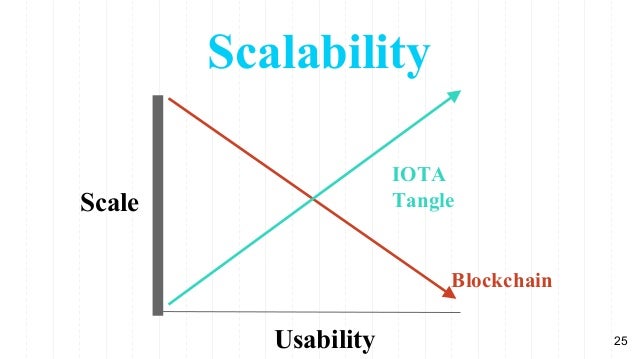 Scalability

Scale

IOTA
Tangle

Blockchain

Usability

25